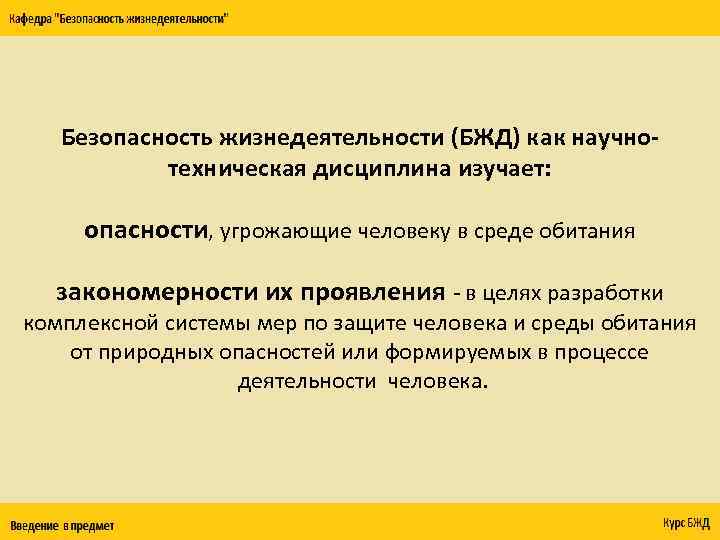 Кафедра "Безопасность жизнедеятельности"

Безопасность жизнедеятельности (БЖД) как научно-техническая дисциплина изучает:

опасности, угрожающие человеку в среде обитания

закономерности их проявления - в целях разработки комплексной системы мер по защите человека и среды обитания от природных опасностей или формируемых в процессе деятельности человека.

Введение в предмет

Курс БЖД